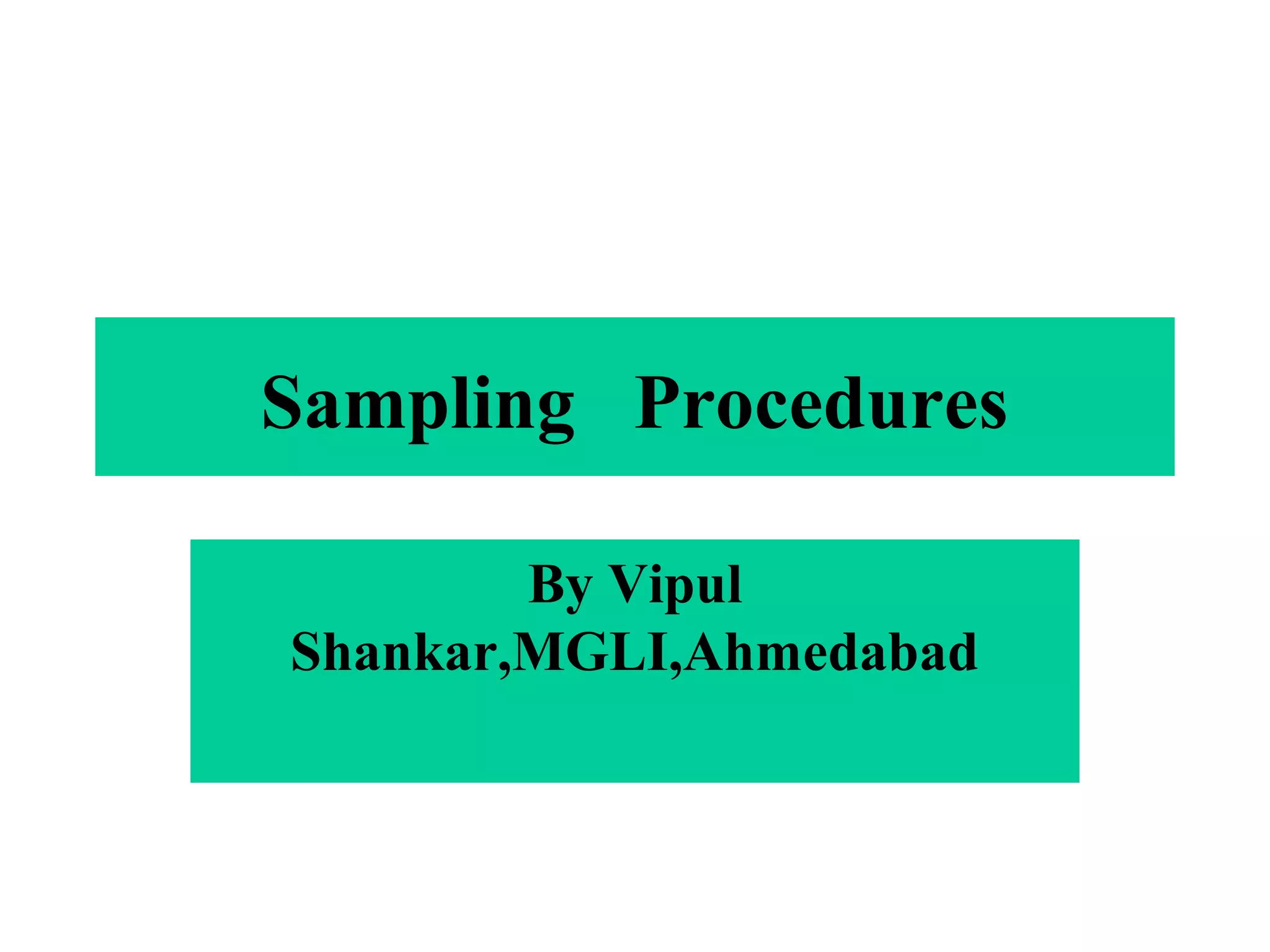 Sampling Procedures

By Vipul Shankar,MGLI,Ahmedabad